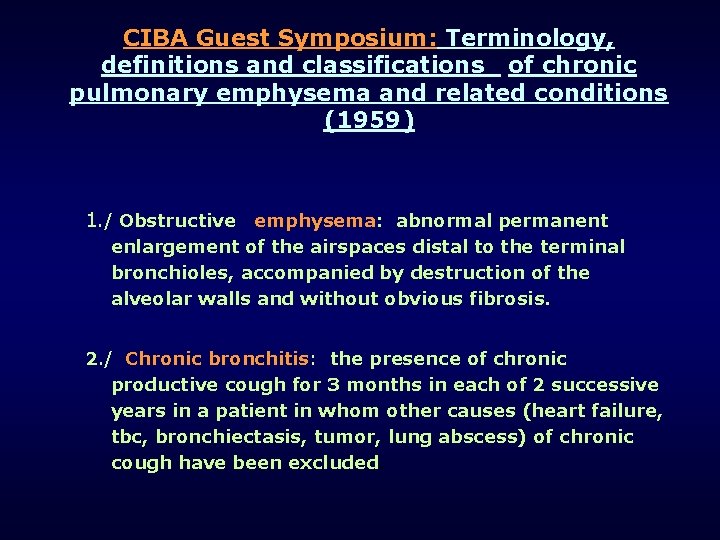 CIBA Guest Symposium: Terminology, definitions and classifications of chronic pulmonary emphysema and related conditions (1959)

1./ Obstructive emphysema: abnormal permanent enlargement of the airspaces distal to the terminal bronchioles, accompanied by destruction of the alveolar walls and without obvious fibrosis.

2./ Chronic bronchitis: the presence of chronic productive cough for 3 months in each of 2 successive years in a patient in whom other causes (heart failure, tbc, bronchiectasis, tumor, lung abscess) of chronic cough have been excluded